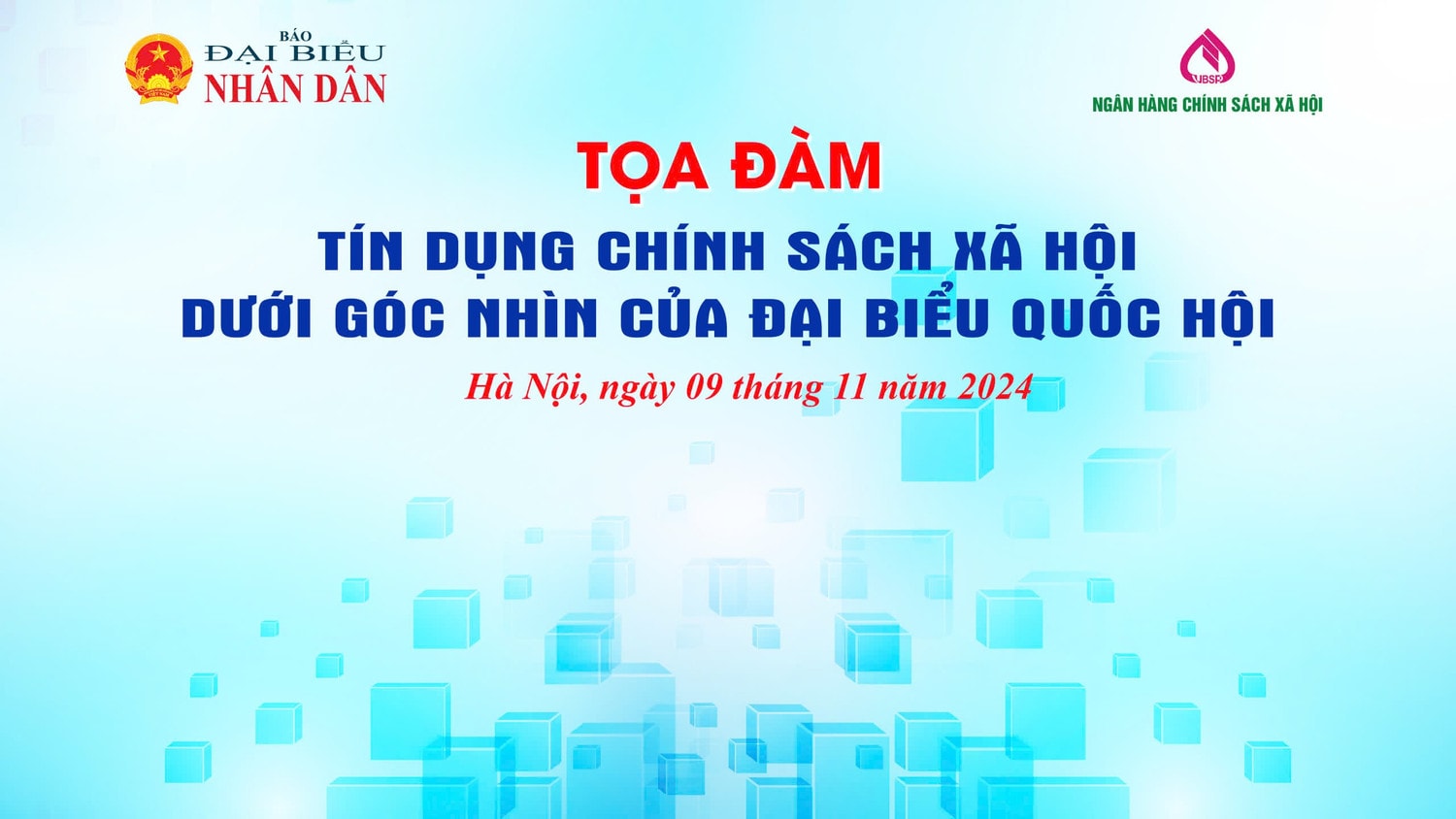 BÁO
ĐẠI BIỂU
NHÂN DÂN

VBSP
NGÂN HÀNG CHÍNH SÁCH XÃ HỘI

TỌA ĐÀM

TÍN DỤNG CHÍNH SÁCH XÃ HỘI
DƯỚI GÓC NHÌN CỦA ĐẠI BIỂU QUỐC HỘI

Hà Nội, ngày 09 tháng 11 năm 2024